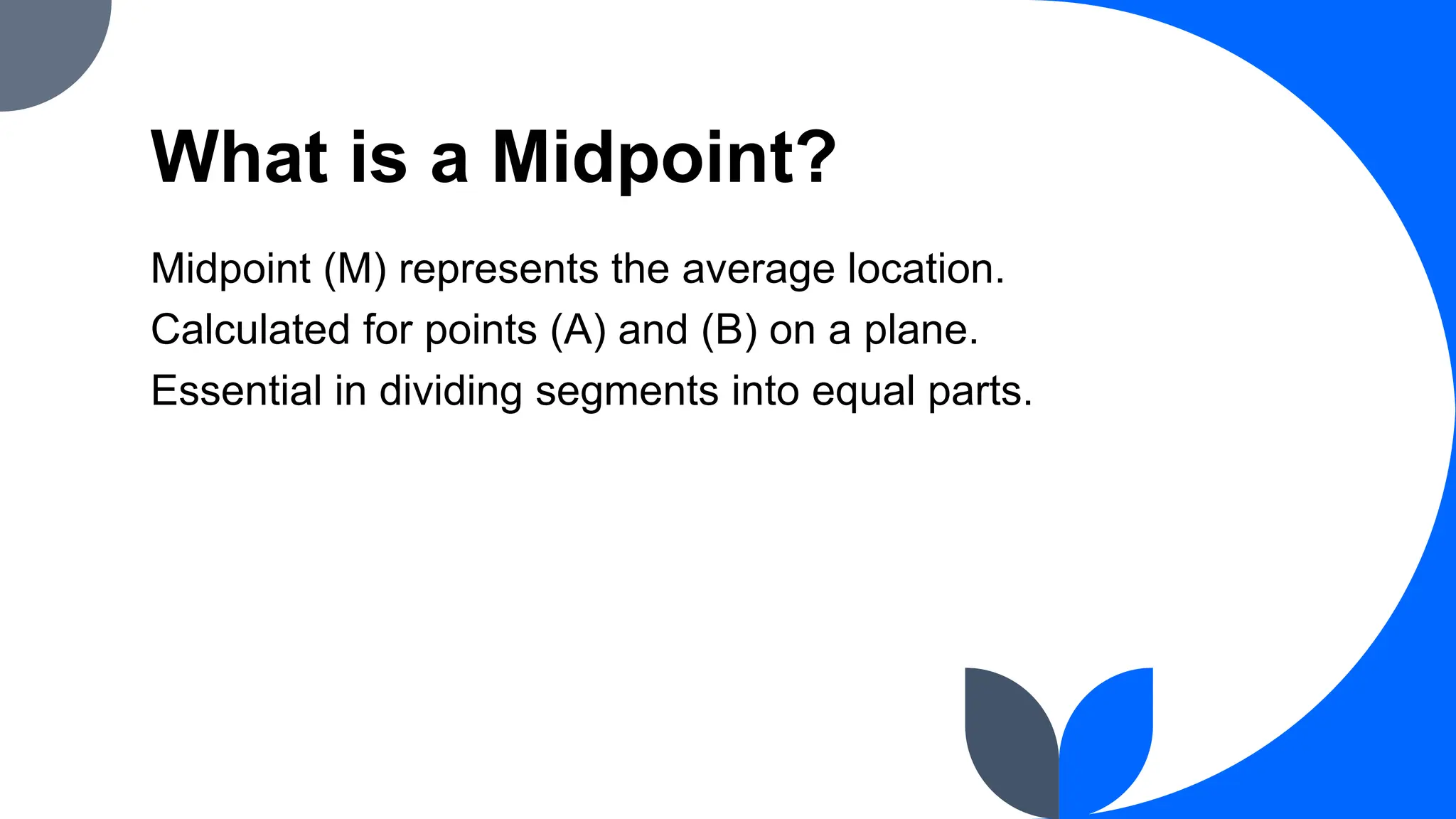 What is a Midpoint?

Midpoint (M) represents the average location.

Calculated for points (A) and (B) on a plane.

Essential in dividing segments into equal parts.